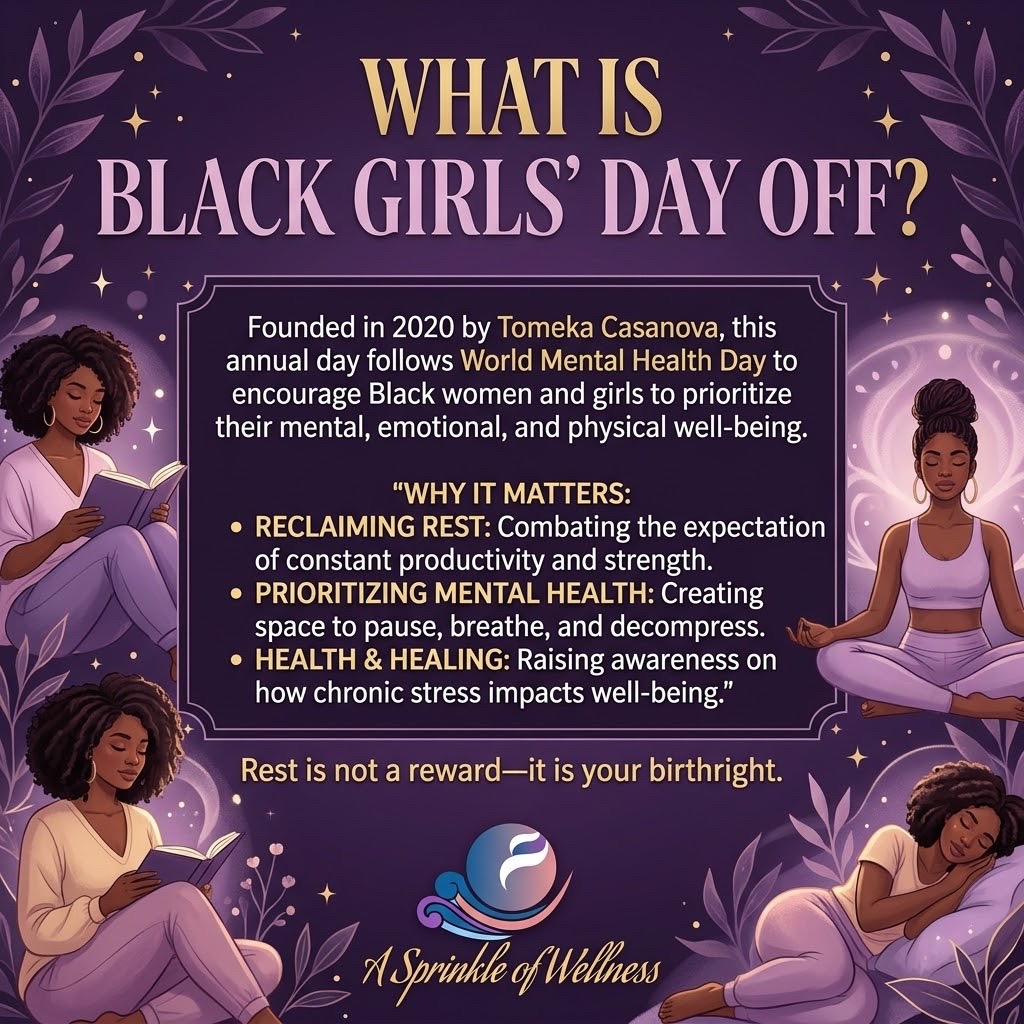 WHAT IS
BLACK GIRLS' DAY OFF?

Founded in 2020 by Tomeka Casanova, this annual day follows World Mental Health Day to encourage Black women and girls to prioritize their mental, emotional, and physical well-being.

"WHY IT MATTERS:
• RECLAIMING REST: Combating the expectation of constant productivity and strength.
• PRIORITIZING MENTAL HEALTH: Creating space to pause, breathe, and decompress.
• HEALTH & HEALING: Raising awareness on how chronic stress impacts well-being."

Rest is not a reward—it is your birthright.

A Sprinkle of Wellness